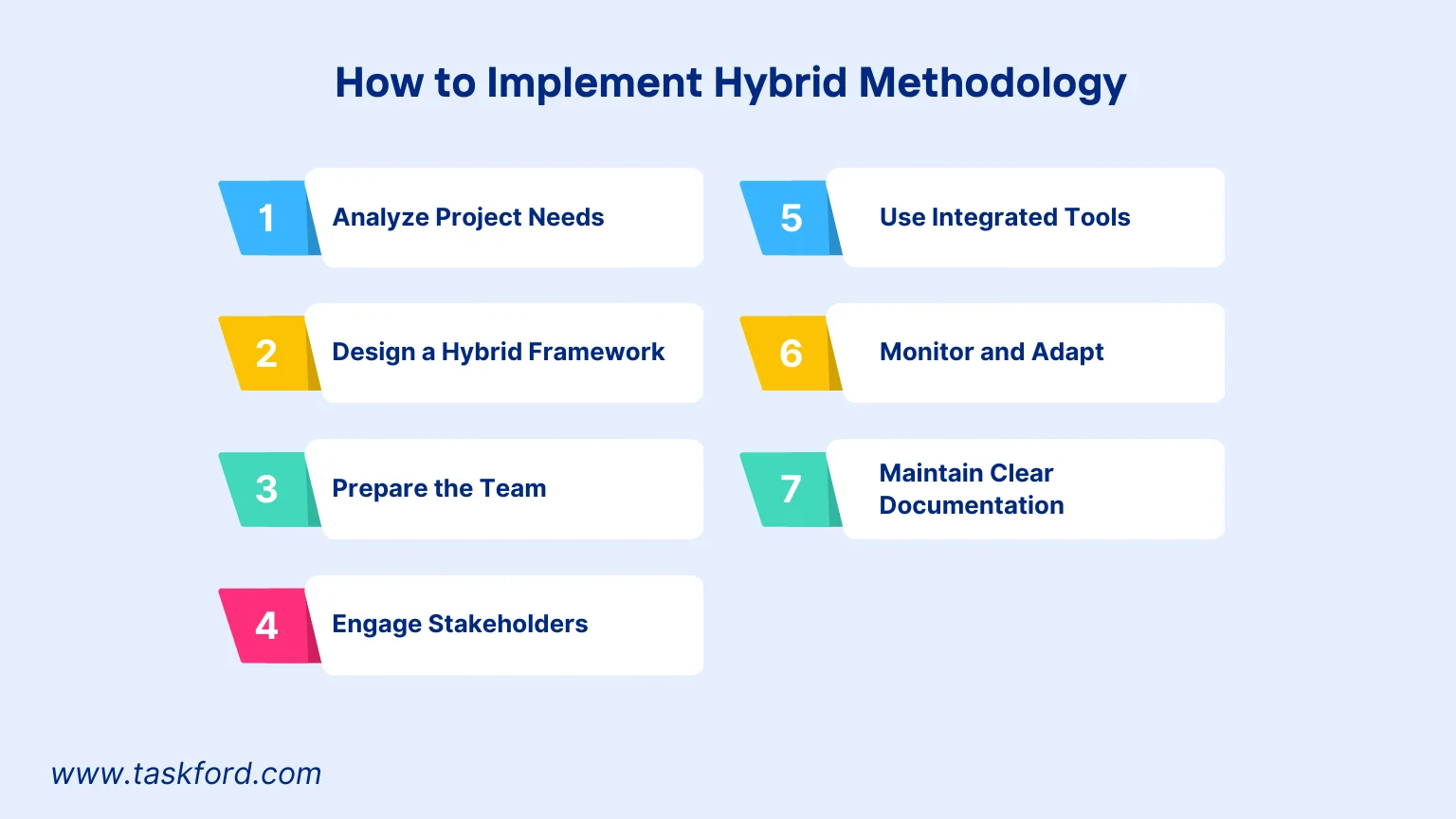 How to Implement Hybrid Methodology

1 Analyze Project Needs

2 Design a Hybrid Framework

3 Prepare the Team

4 Engage Stakeholders

5 Use Integrated Tools

6 Monitor and Adapt

7 Maintain Clear Documentation

www.taskford.com